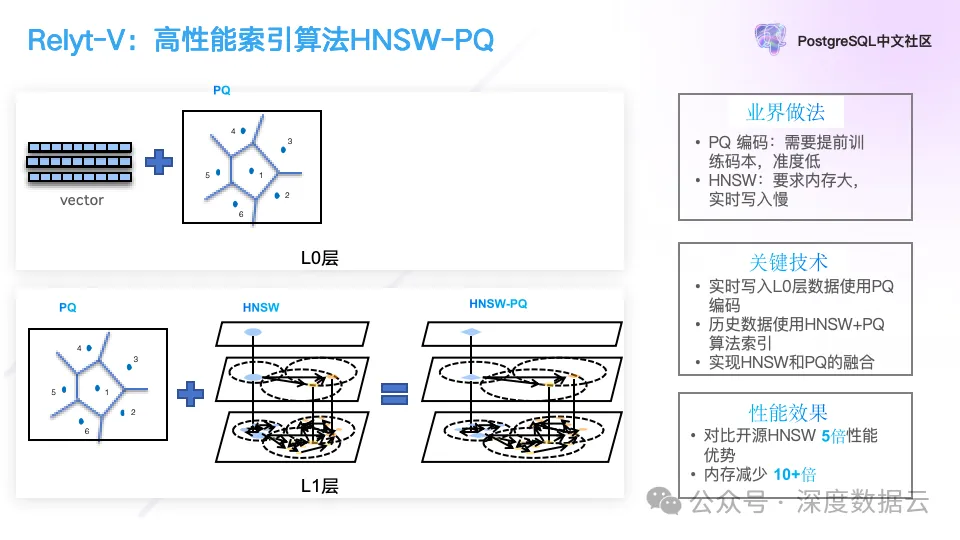 Relyt-V：高性能索引算法HNSW-PQ

PostgreSQL中文社区

PQ

4 3 5 1 2 6

vector

L0层

PQ

4 3 5 1 2 6

HNSW

HNSW-PQ

L1层

业界做法

• PQ 编码：需要提前训练码本，准度低
• HNSW：要求内存大，实时写入慢

关键技术

• 实时写入L0层数据使用PQ编码
• 历史数据使用HNSW+PQ算法索引
• 实现HNSW和PQ的融合

性能效果

• 对比开源HNSW 5倍性能优势
• 内存减少 10+倍

公众号 · 深度数据云